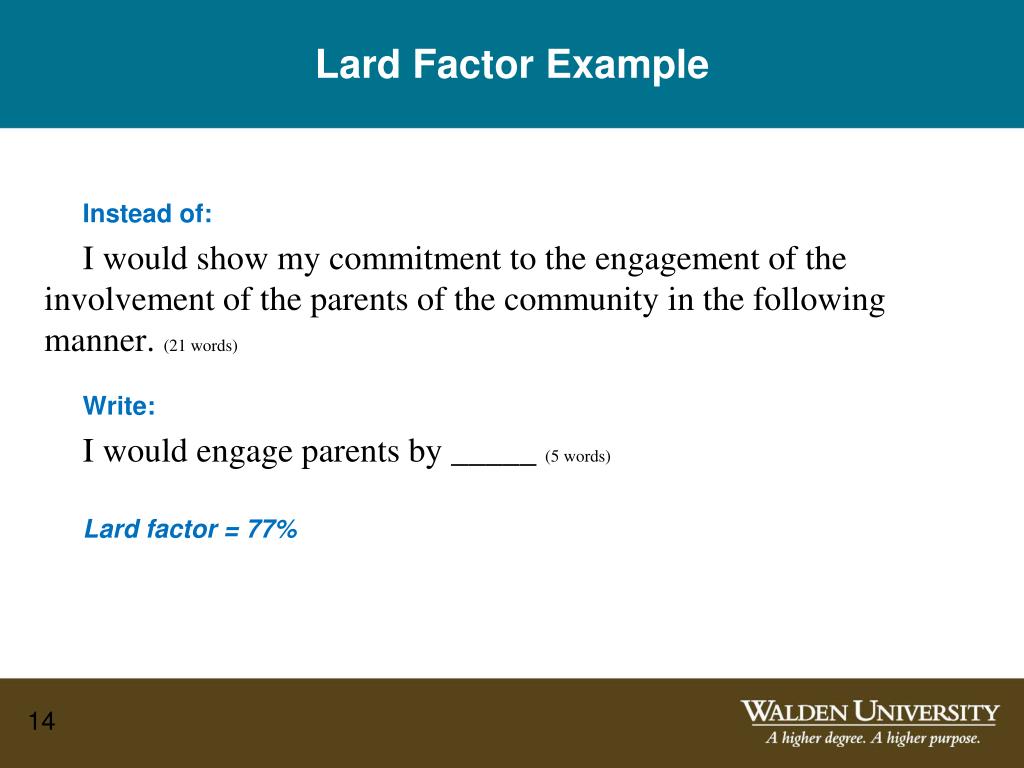 Lard Factor Example

Instead of:

I would show my commitment to the engagement of the involvement of the parents of the community in the following manner. (21 words)

Write:

I would engage parents by _____ (5 words)

Lard factor = 77%

14

WALDEN UNIVERSITY
A higher degree. A higher purpose.